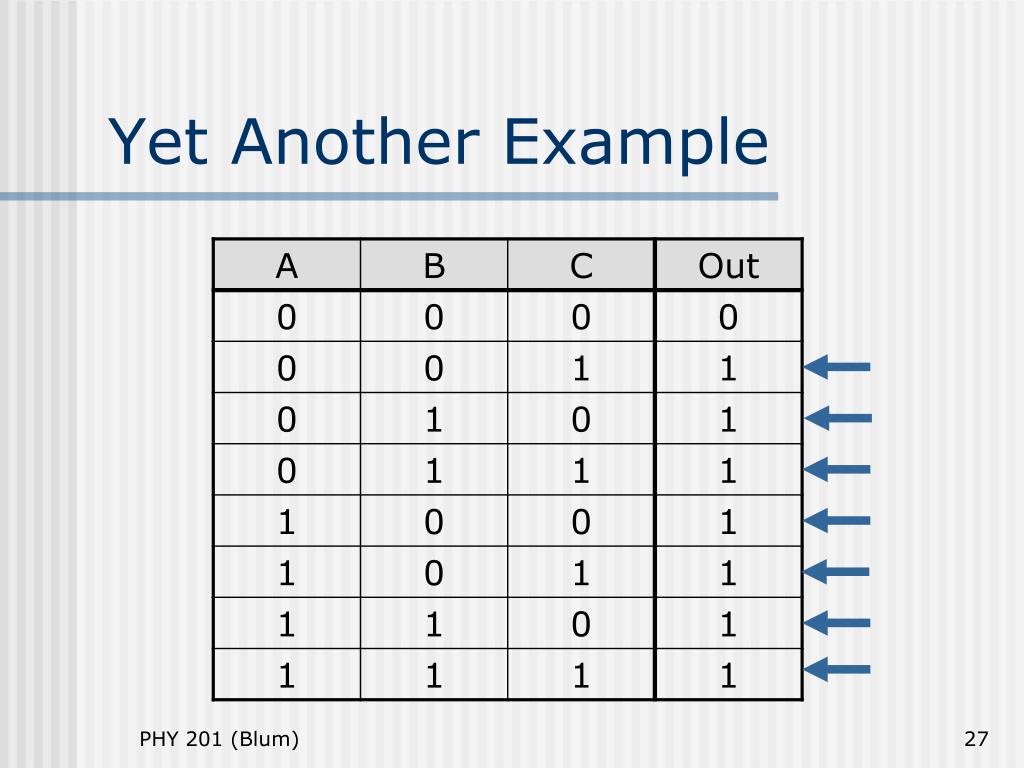 Yet Another Example

| A | B | C | Out |
|---|---|---|---|
| 0 | 0 | 0 | 0 |
| 0 | 0 | 1 | 1 |
| 0 | 1 | 0 | 1 |
| 0 | 1 | 1 | 1 |
| 1 | 0 | 0 | 1 |
| 1 | 0 | 1 | 1 |
| 1 | 1 | 0 | 1 |
| 1 | 1 | 1 | 1 |

PHY 201 (Blum)

27